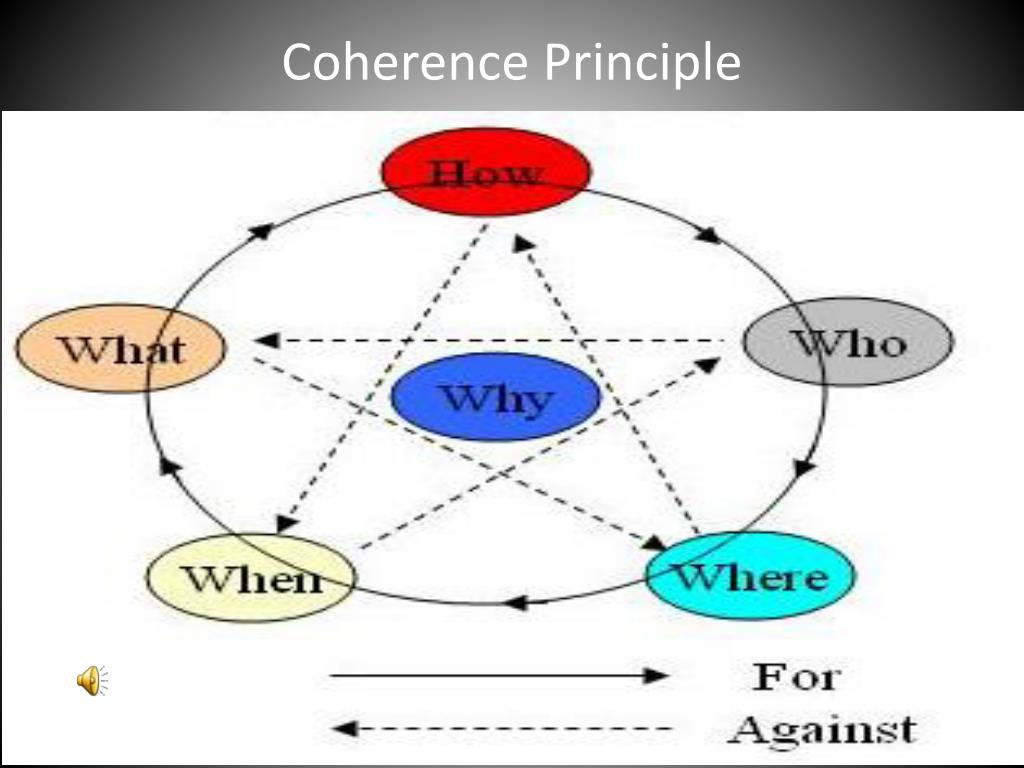 Coherence Principle

How

What

Who

Why

When

Where

For

Against